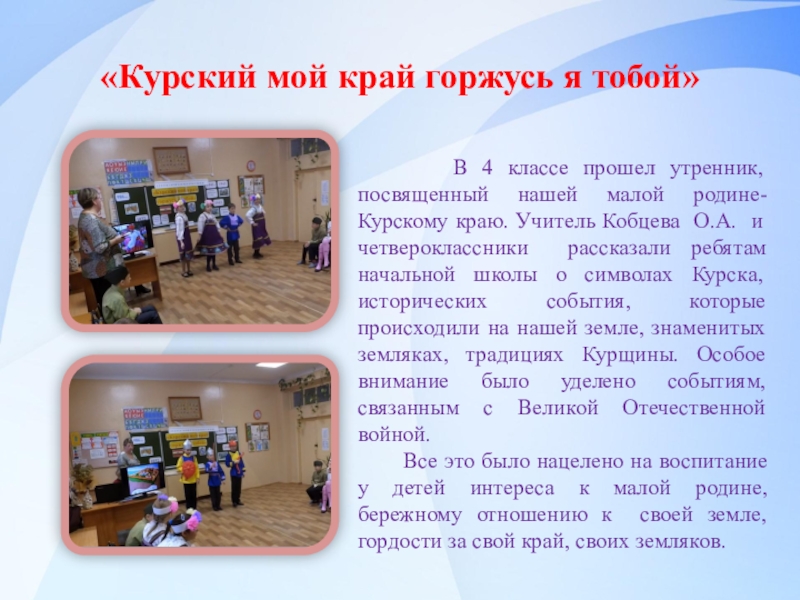 «Курский мой край горжусь я тобой»

В 4 классе прошел утренник, посвященный нашей малой родине-Курскому краю. Учитель Кобцева О.А. и четвероклассники рассказали ребятам начальной школы о символах Курска, исторических события, которые происходили на нашей земле, знаменитых земляках, традициях Курщины. Особое внимание было уделено событиям, связанным с Великой Отечественной войной.

Все это было нацелено на воспитание у детей интереса к малой родине, бережному отношению к своей земле, гордости за свой край, своих земляков.